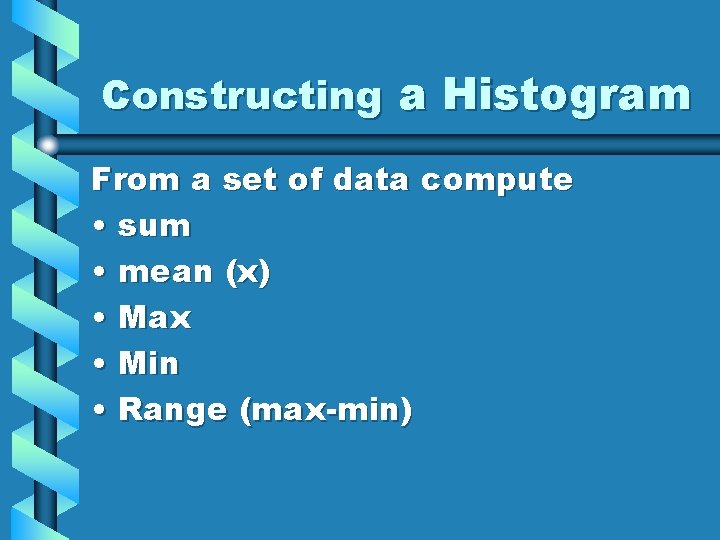 Constructing a Histogram

From a set of data compute

• sum
• mean (x)
• Max
• Min
• Range (max-min)